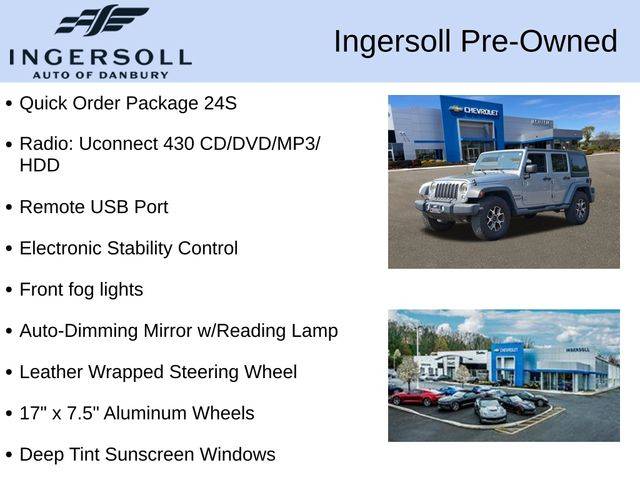 INGERSOLL
AUTO OF DANBURY

Ingersoll Pre-Owned

• Quick Order Package 24S

• Radio: Uconnect 430 CD/DVD/MP3/HDD

• Remote USB Port

• Electronic Stability Control

• Front fog lights

• Auto-Dimming Mirror w/Reading Lamp

• Leather Wrapped Steering Wheel

• 17" x 7.5" Aluminum Wheels

• Deep Tint Sunscreen Windows

CHEVROLET

INGERSOLL